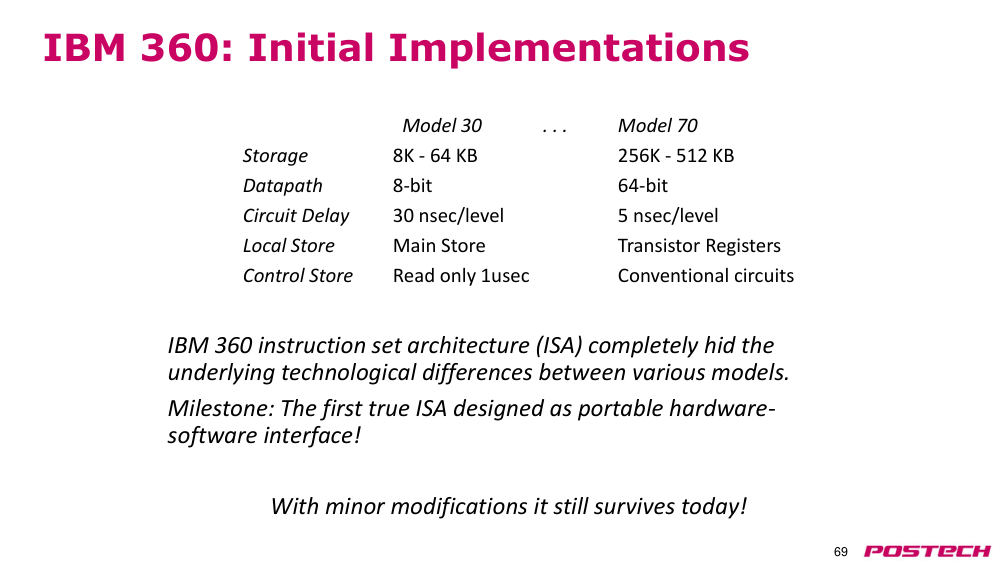 IBM 360: Initial Implementations

|  | Model 30 | . . . | Model 70 |
|---|---|---|---|
| Storage | 8K - 64 KB |  | 256K - 512 KB |
| Datapath | 8-bit |  | 64-bit |
| Circuit Delay | 30 nsec/level |  | 5 nsec/level |
| Local Store | Main Store |  | Transistor Registers |
| Control Store | Read only 1usec |  | Conventional circuits |

IBM 360 instruction set architecture (ISA) completely hid the underlying technological differences between various models.

Milestone: The first true ISA designed as portable hardware-software interface!

With minor modifications it still survives today!

69

POSTECH